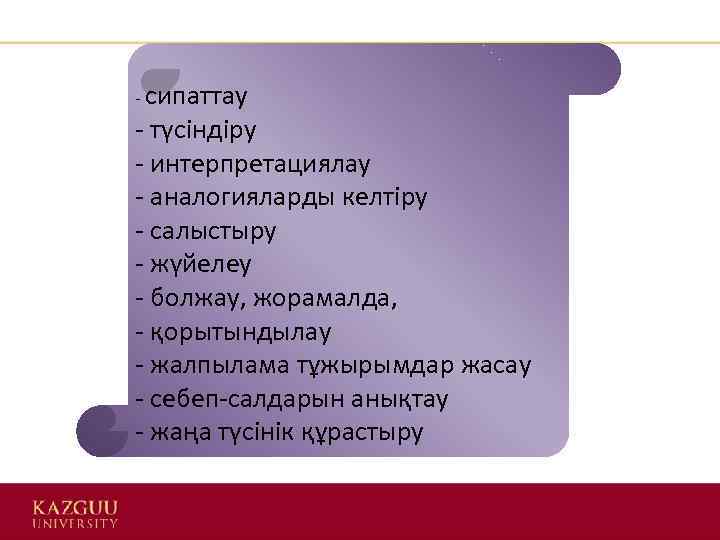 - сипаттау
- түсіндіру
- интерпретациялау
- аналогияларды келтіру
- салыстыру
- жүйелеу
- болжау, жорамалда,
- қорытындылау
- жалпылама тұжырымдар жасау
- себеп-салдарын анықтау
- жаңа түсінік құрастыру

KAZGUU
UNIVERSITY